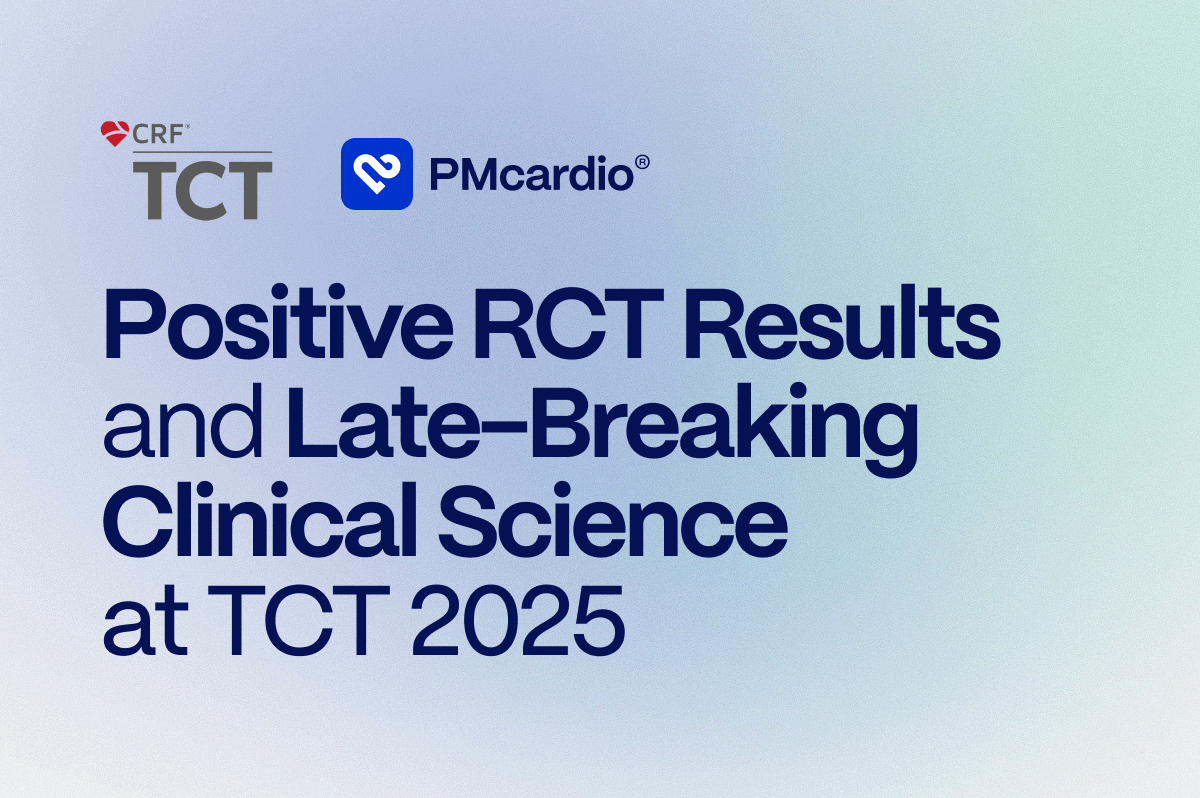 CRF®
TCT

PMcardio®

Positive RCT Results and Late-Breaking Clinical Science at TCT 2025